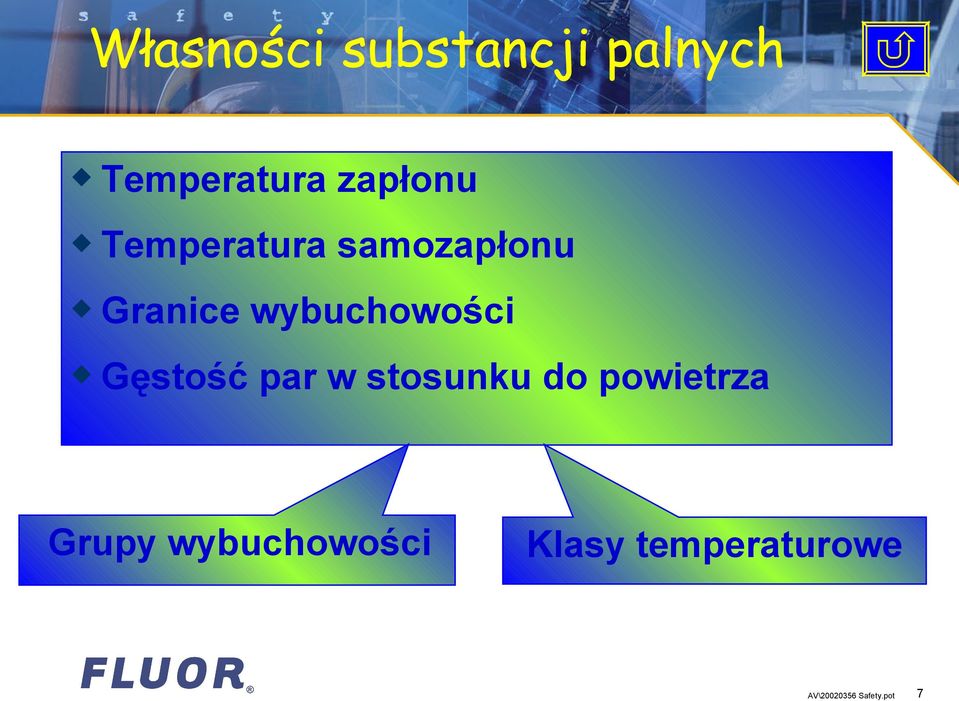 s a f e t y

Własności substancji palnych

◆ Temperatura zapłonu
◆ Temperatura samozapłonu
◆ Granice wybuchowości
◆ Gęstość par w stosunku do powietrza

Grupy wybuchowości

Klasy temperaturowe

FLUOR®

AV\20020356 Safety.pot 7